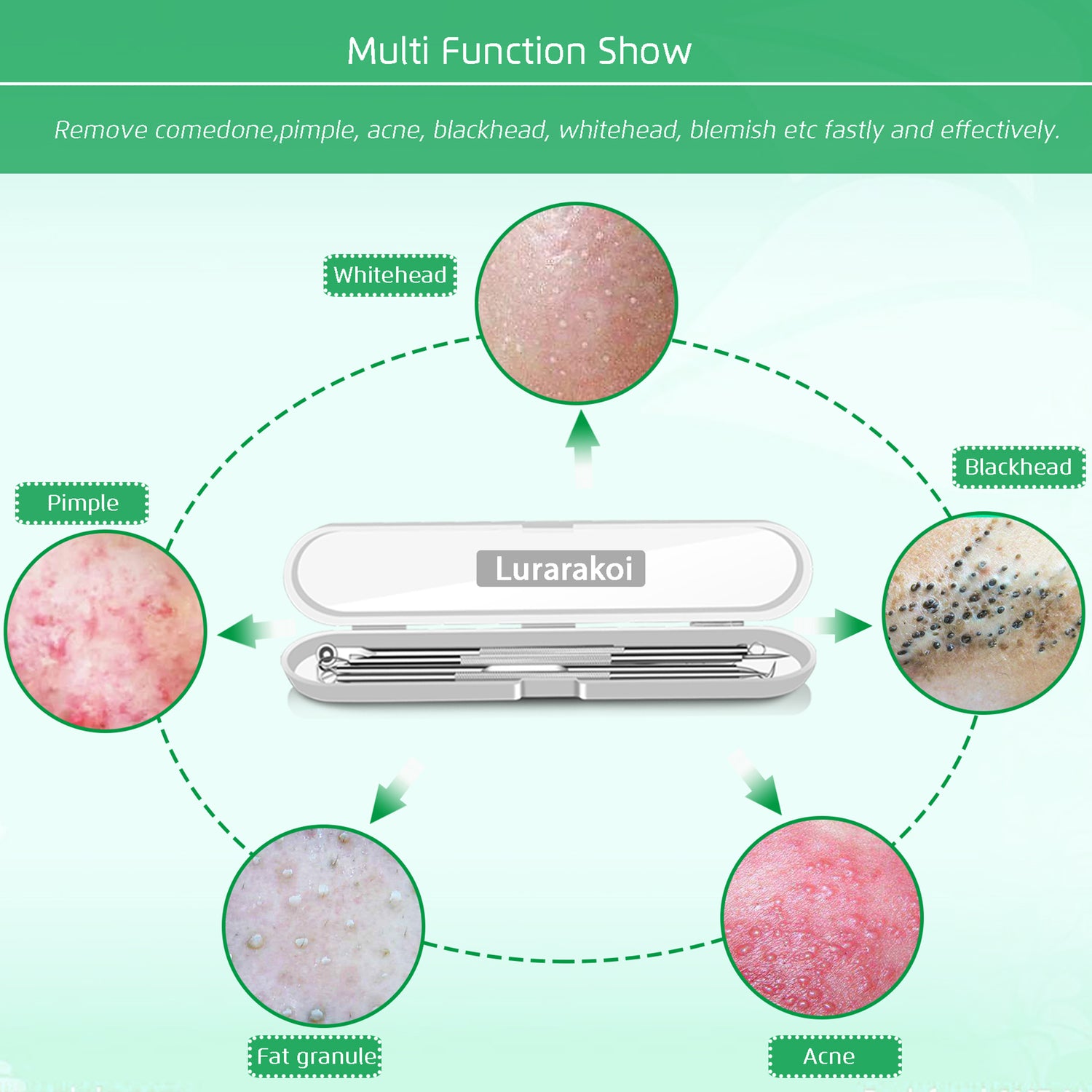 Multi Function Show

Remove comedone,pimple, acne, blackhead, whitehead, blemish etc fastly and effectively.

Whitehead

Pimple

Blackhead

Lurarakoi

Fat granule

Acne